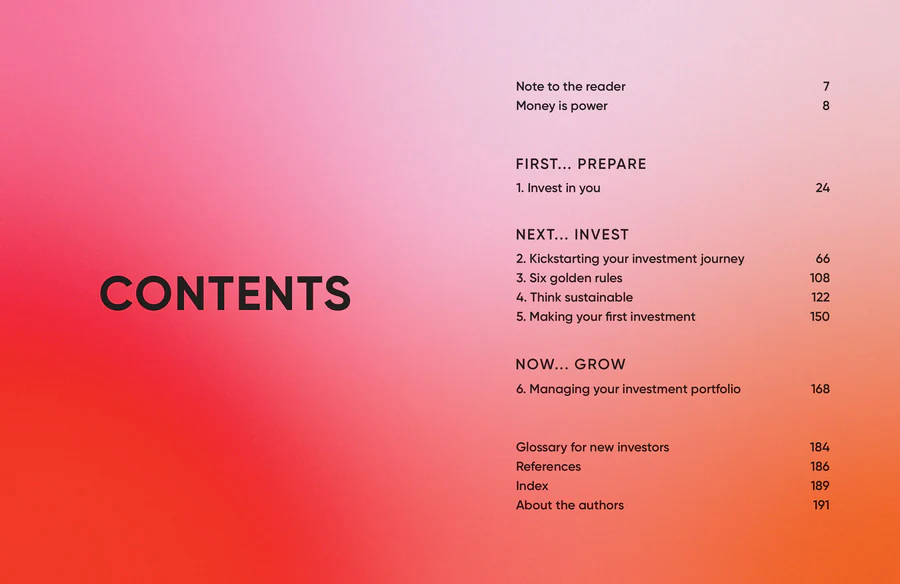 CONTENTS

Note to the reader 7
Money is power 8

FIRST... PREPARE
1. Invest in you 24

NEXT... INVEST
2. Kickstarting your investment journey 66
3. Six golden rules 108
4. Think sustainable 122
5. Making your first investment 150

NOW... GROW
6. Managing your investment portfolio 168

Glossary for new investors 184
References 186
Index 189
About the authors 191